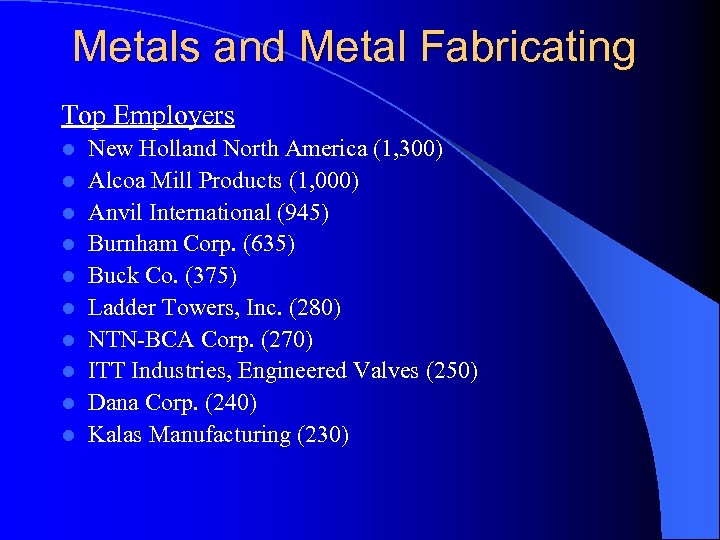 Metals and Metal Fabricating

Top Employers

- New Holland North America (1,300)
- Alcoa Mill Products (1,000)
- Anvil International (945)
- Burnham Corp. (635)
- Buck Co. (375)
- Ladder Towers, Inc. (280)
- NTN-BCA Corp. (270)
- ITT Industries, Engineered Valves (250)
- Dana Corp. (240)
- Kalas Manufacturing (230)